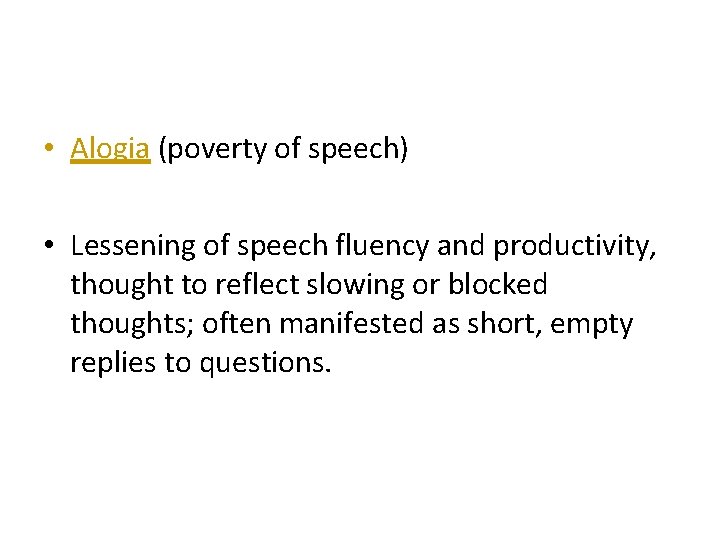 • Alogia (poverty of speech)

• Lessening of speech fluency and productivity, thought to reflect slowing or blocked thoughts; often manifested as short, empty replies to questions.